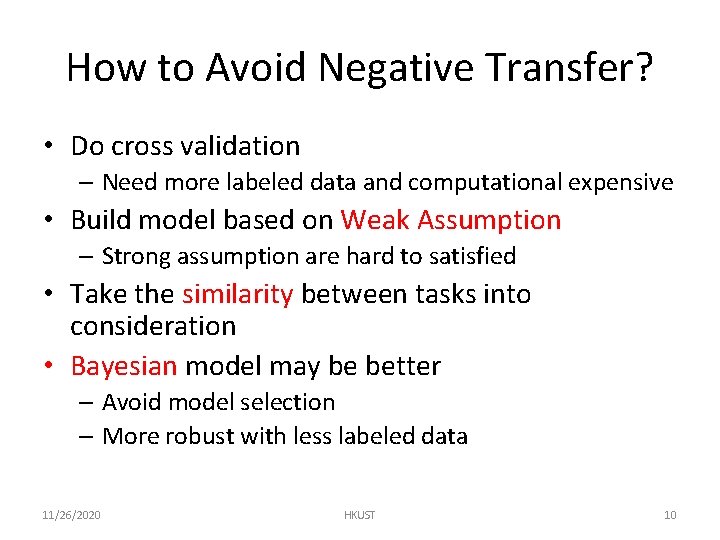 How to Avoid Negative Transfer?

• Do cross validation
– Need more labeled data and computational expensive

• Build model based on Weak Assumption
– Strong assumption are hard to satisfied

• Take the similarity between tasks into consideration

• Bayesian model may be better
– Avoid model selection
– More robust with less labeled data

11/26/2020 HKUST 10